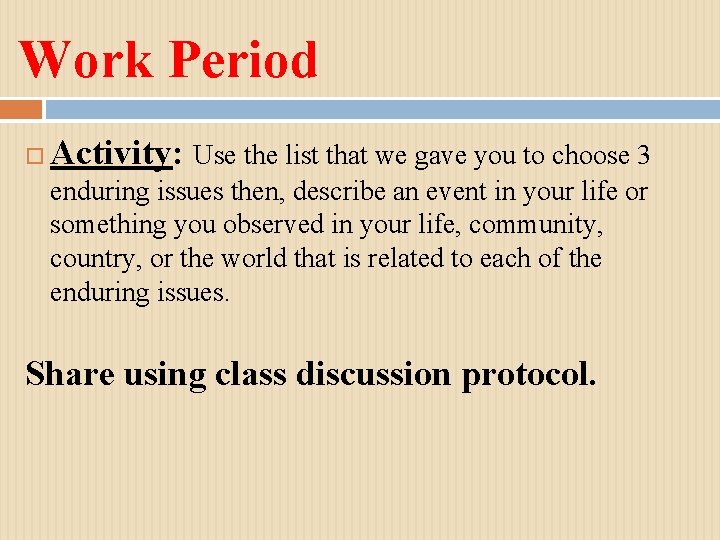 Work Period

Activity: Use the list that we gave you to choose 3 enduring issues then, describe an event in your life or something you observed in your life, community, country, or the world that is related to each of the enduring issues.

Share using class discussion protocol.